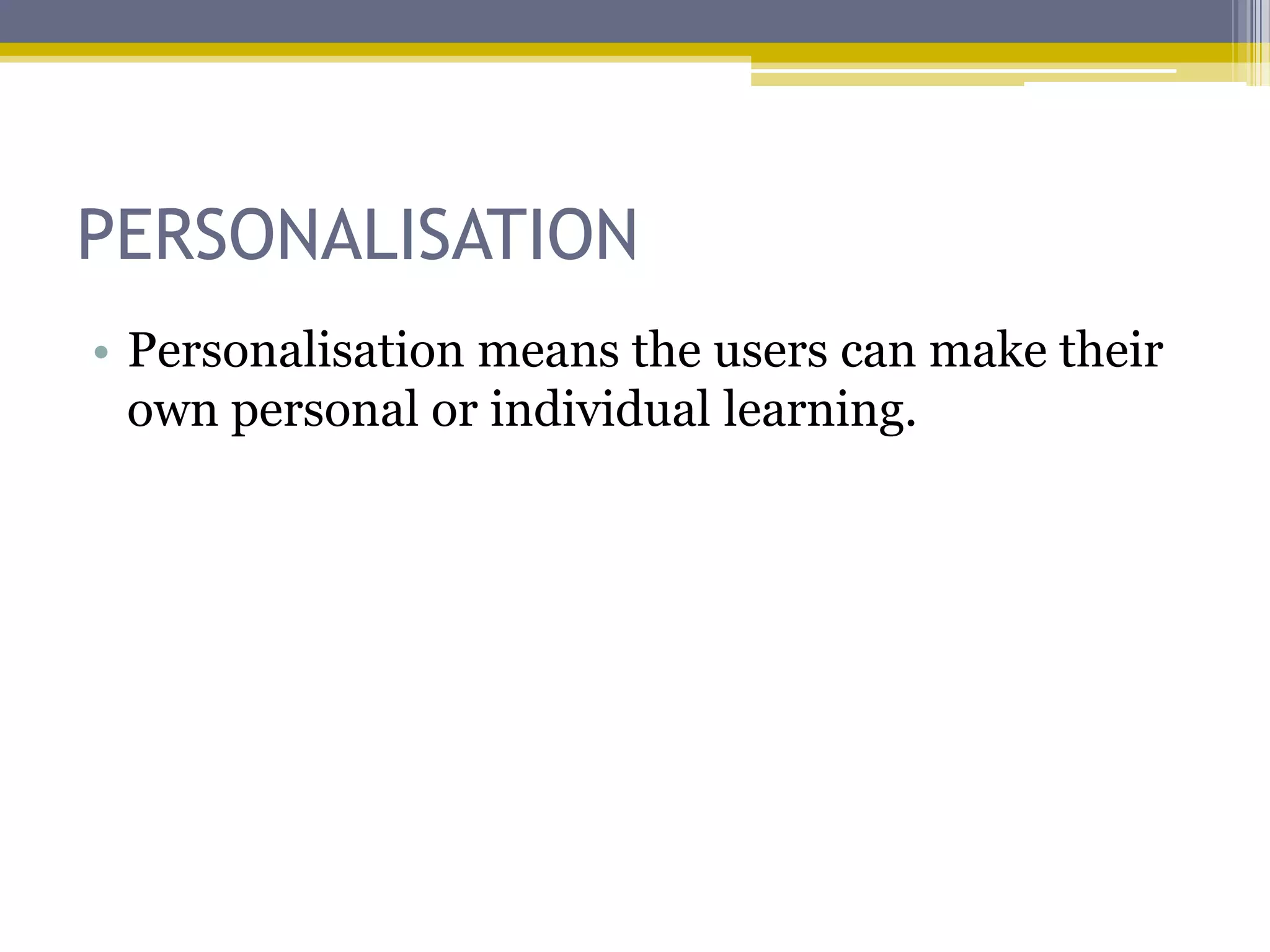 PERSONALISATION

• Personalisation means the users can make their own personal or individual learning.